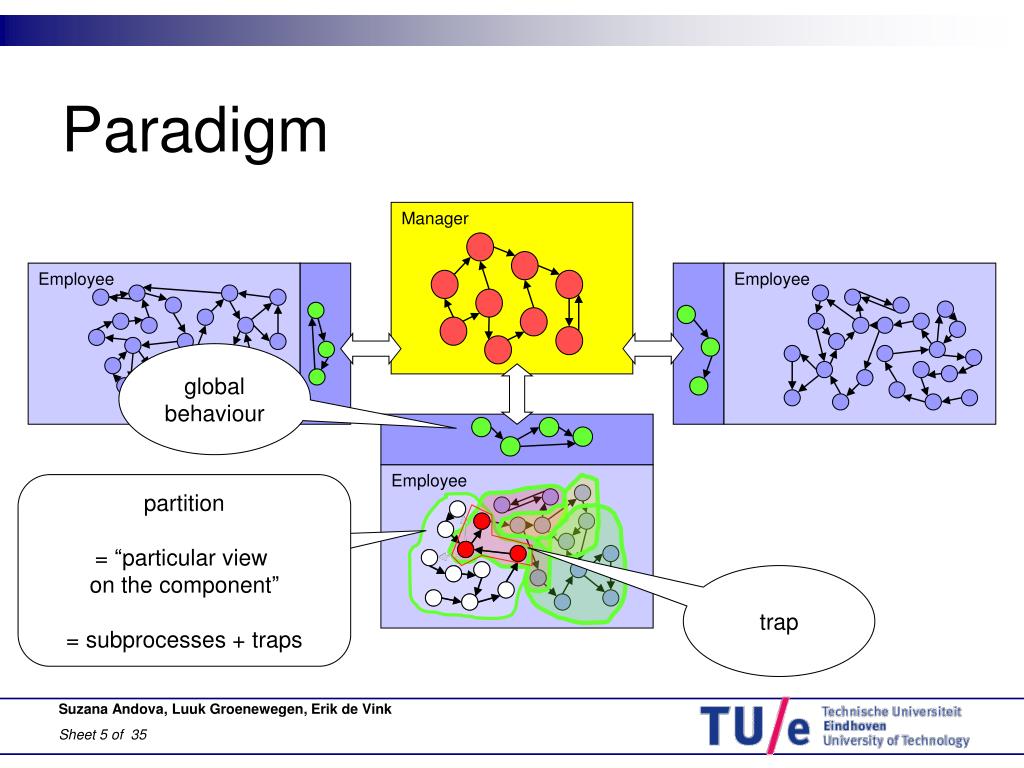 Paradigm

Manager

Employee

Employee

global behaviour

Employee

partition

= “particular view on the component”

= subprocesses + traps

trap

Suzana Andova, Luuk Groenewegen, Erik de Vink

Sheet 5 of 35

TU/e Technische Universiteit Eindhoven University of Technology